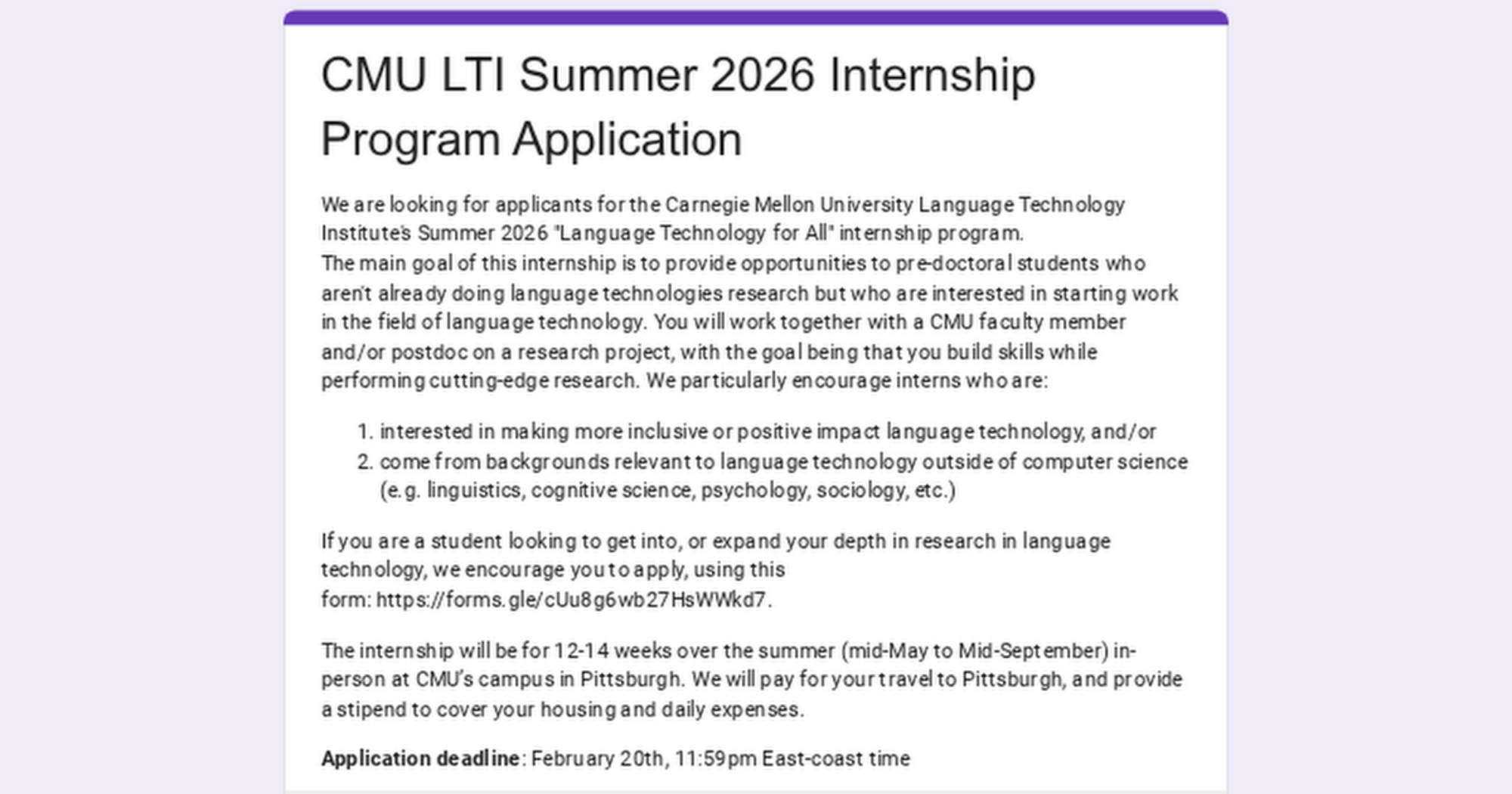 CMU LTI Summer 2026 Internship Program Application

We are looking for applicants for the Carnegie Mellon University Language Technology Institute's Summer 2026 "Language Technology for All" internship program.
The main goal of this internship is to provide opportunities to pre-doctoral students who aren't already doing language technologies research but who are interested in starting work in the field of language technology. You will work together with a CMU faculty member and/or postdoc on a research project, with the goal being that you build skills while performing cutting-edge research. We particularly encourage interns who are:

1. interested in making more inclusive or positive impact language technology, and/or
2. come from backgrounds relevant to language technology outside of computer science (e.g. linguistics, cognitive science, psychology, sociology, etc.)

If you are a student looking to get into, or expand your depth in research in language technology, we encourage you to apply, using this form: https://forms.gle/cUu8g6wb27HsWWkd7.

The internship will be for 12-14 weeks over the summer (mid-May to Mid-September) in-person at CMU's campus in Pittsburgh. We will pay for your travel to Pittsburgh, and provide a stipend to cover your housing and daily expenses.

**Application deadline**: February 20th, 11:59pm East-coast time